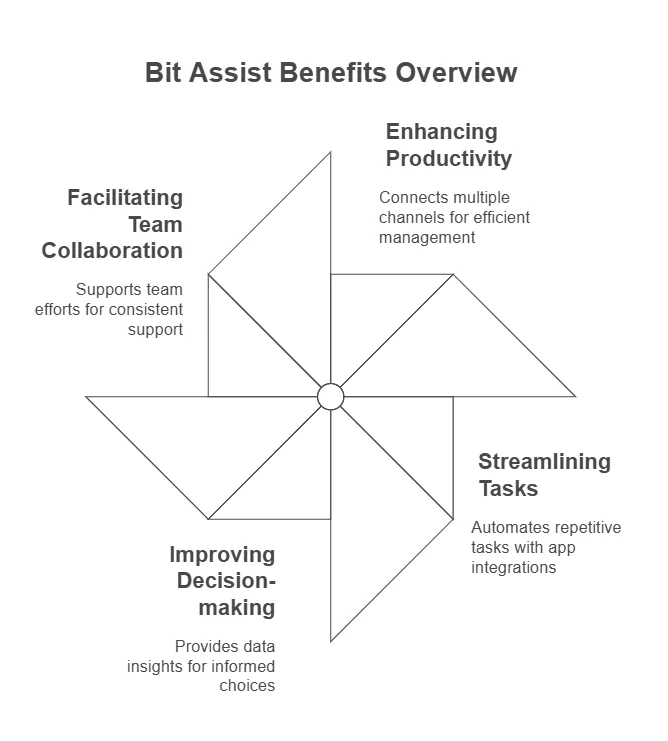 Bit Assist Benefits Overview

Enhancing Productivity

Connects multiple channels for efficient management

Facilitating Team Collaboration

Supports team efforts for consistent support

Streamlining Tasks

Automates repetitive tasks with app integrations

Improving Decision-making

Provides data insights for informed choices